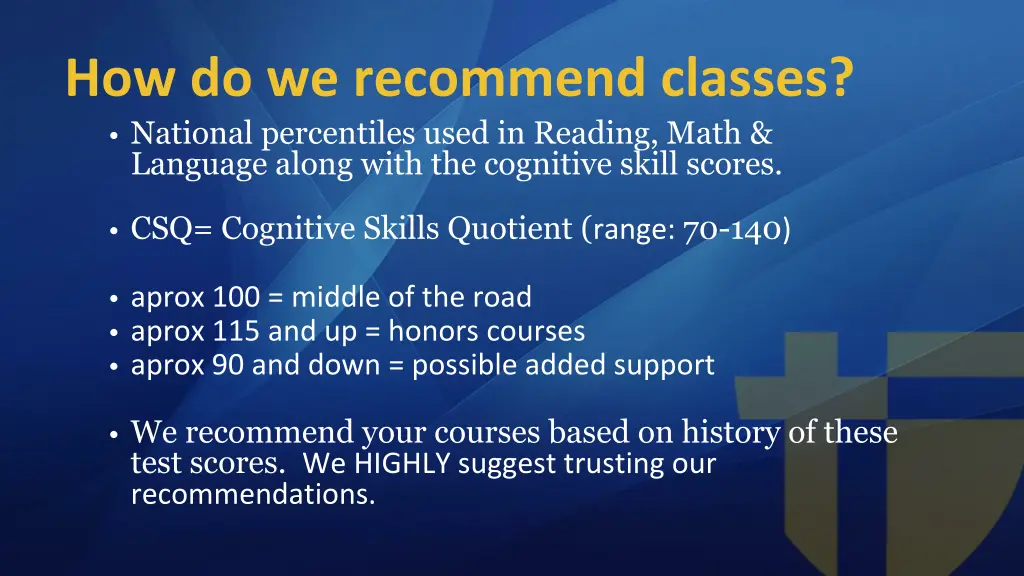 How do we recommend classes?

• National percentiles used in Reading, Math & Language along with the cognitive skill scores.

• CSQ= Cognitive Skills Quotient (range: 70-140)

• aprox 100 = middle of the road
• aprox 115 and up = honors courses
• aprox 90 and down = possible added support

• We recommend your courses based on history of these test scores. We HIGHLY suggest trusting our recommendations.